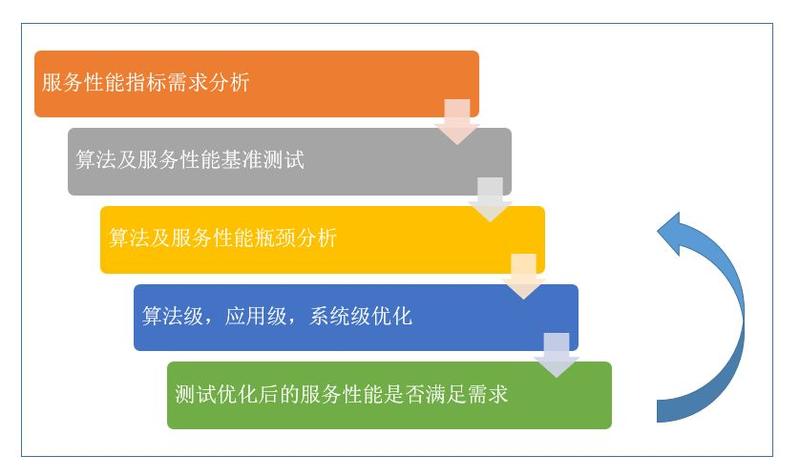 服务性能指标需求分析

算法及服务性能基准测试

算法及服务性能瓶颈分析

算法级，应用级，系统级优化

测试优化后的服务性能是否满足需求